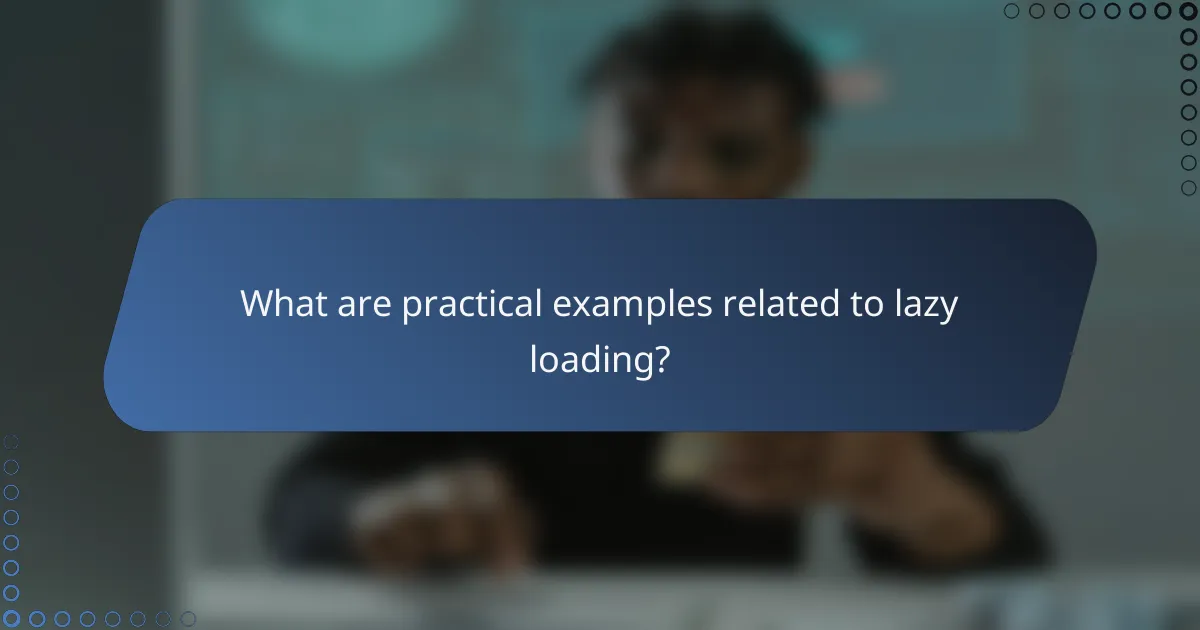 What are practical examples related to lazy loading?